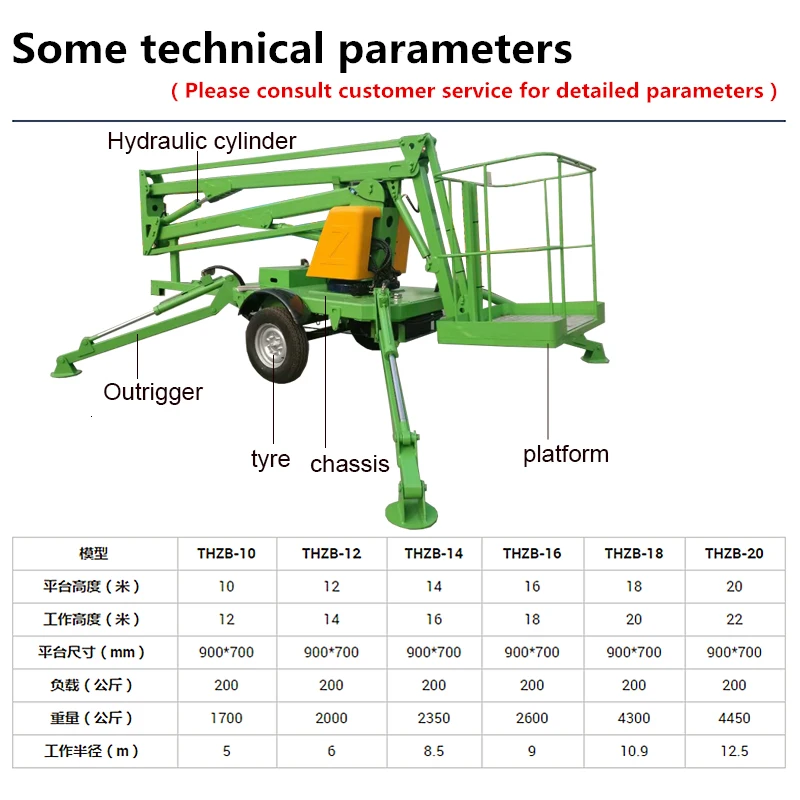 Some technical parameters

( Please consult customer service for detailed parameters )

Hydraulic cylinder

Outrigger

tyre

chassis

platform

| 模型 | THZB-10 | THZB-12 | THZB-14 | THZB-16 | THZB-18 | THZB-20 |
|---|---|---|---|---|---|---|
| 平台高度（米） | 10 | 12 | 14 | 16 | 18 | 20 |
| 工作高度（米） | 12 | 14 | 16 | 18 | 20 | 22 |
| 平台尺寸（mm） | 900*700 | 900*700 | 900*700 | 900*700 | 900*700 | 900*700 |
| 负载（公斤） | 200 | 200 | 200 | 200 | 200 | 200 |
| 重量（公斤） | 1700 | 2000 | 2350 | 2600 | 4300 | 4450 |
| 工作半径（m） | 5 | 6 | 8.5 | 9 | 10.9 | 12.5 |